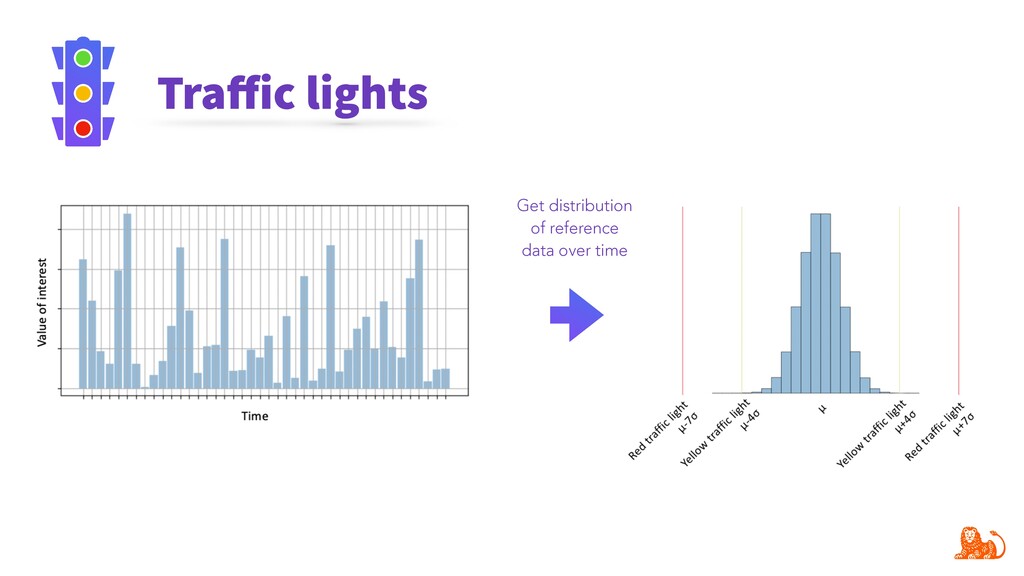 Traffic lights

Value of interest

Time

Get distribution of reference data over time

Red traffic light
$\mu$-7$\sigma$

Yellow traffic light
$\mu$-4$\sigma$

$\mu$

Yellow traffic light
$\mu$+4$\sigma$

Red traffic light
$\mu$+7$\sigma$